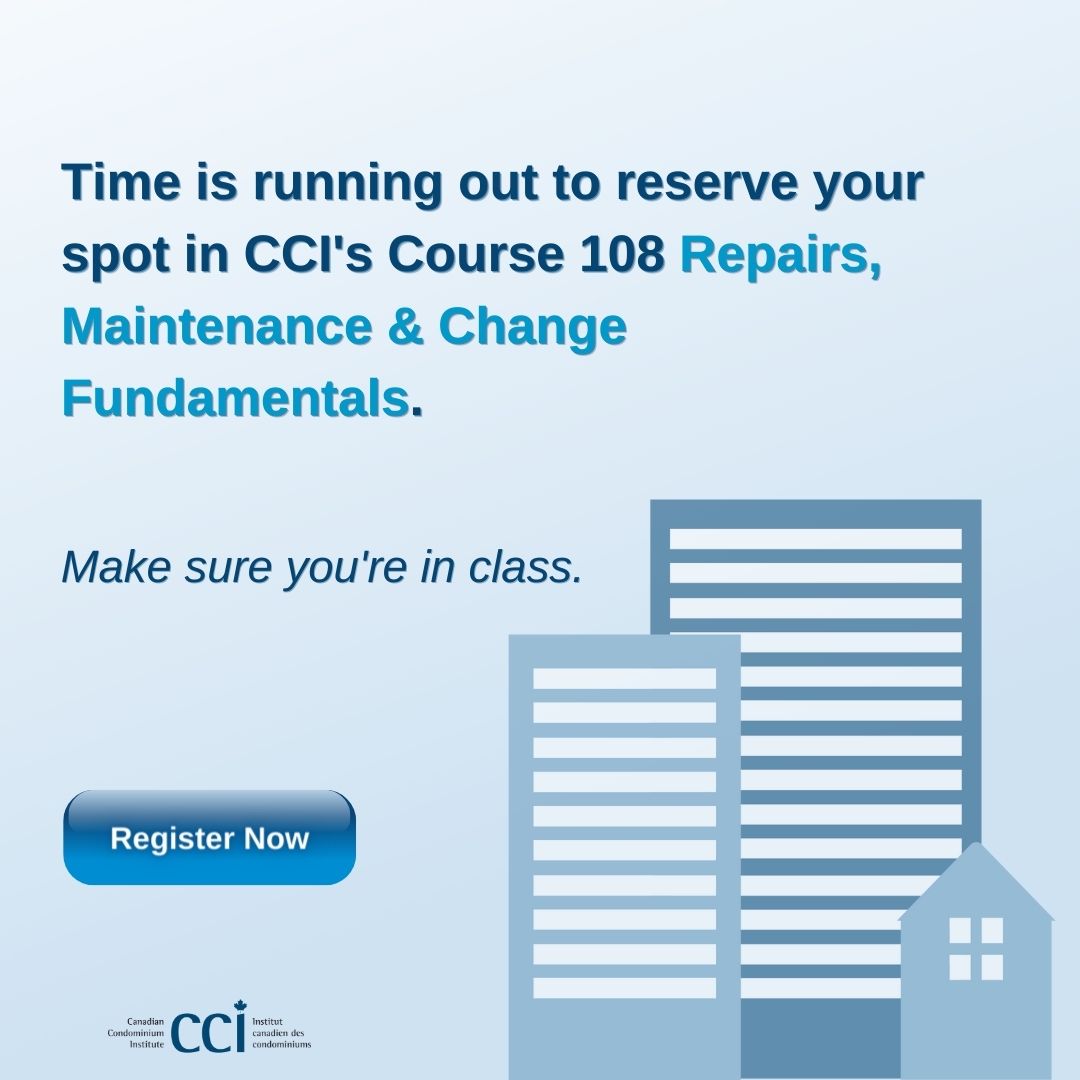 Time is running out to reserve your spot in CCI's Course 108 Repairs, Maintenance & Change Fundamentals.

Make sure you're in class.

Register Now

Canadian Condominium Institute CCI Institut canadien des condominiums